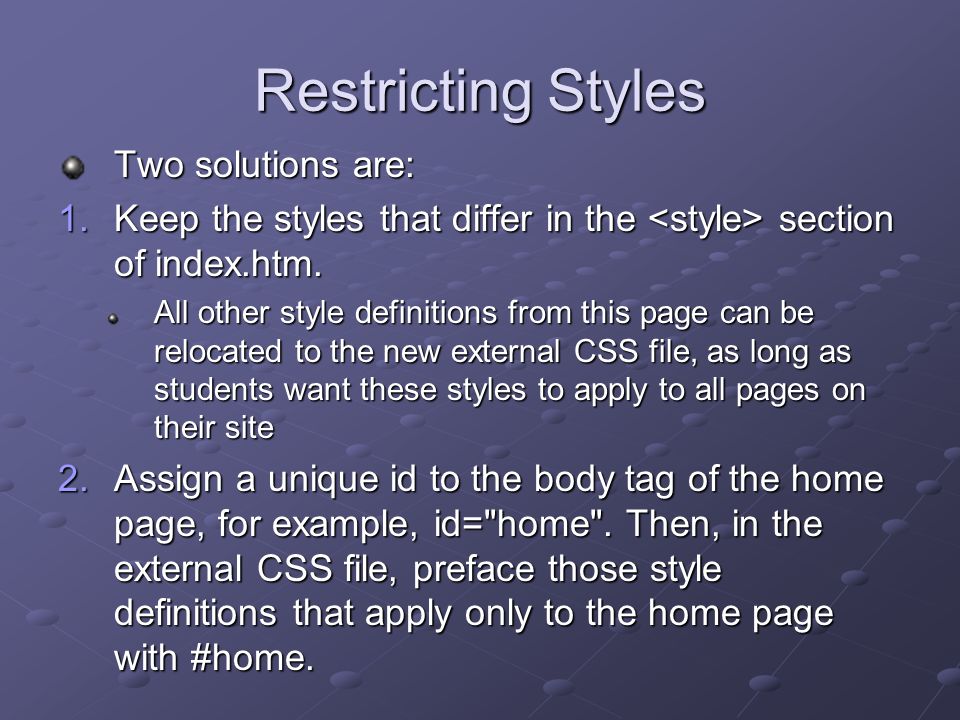 Restricting Styles

Two solutions are:

1. Keep the styles that differ in the <style> section of index.htm.

All other style definitions from this page can be relocated to the new external CSS file, as long as students want these styles to apply to all pages on their site

2. Assign a unique id to the body tag of the home page, for example, id="home". Then, in the external CSS file, preface those style definitions that apply only to the home page with #home.